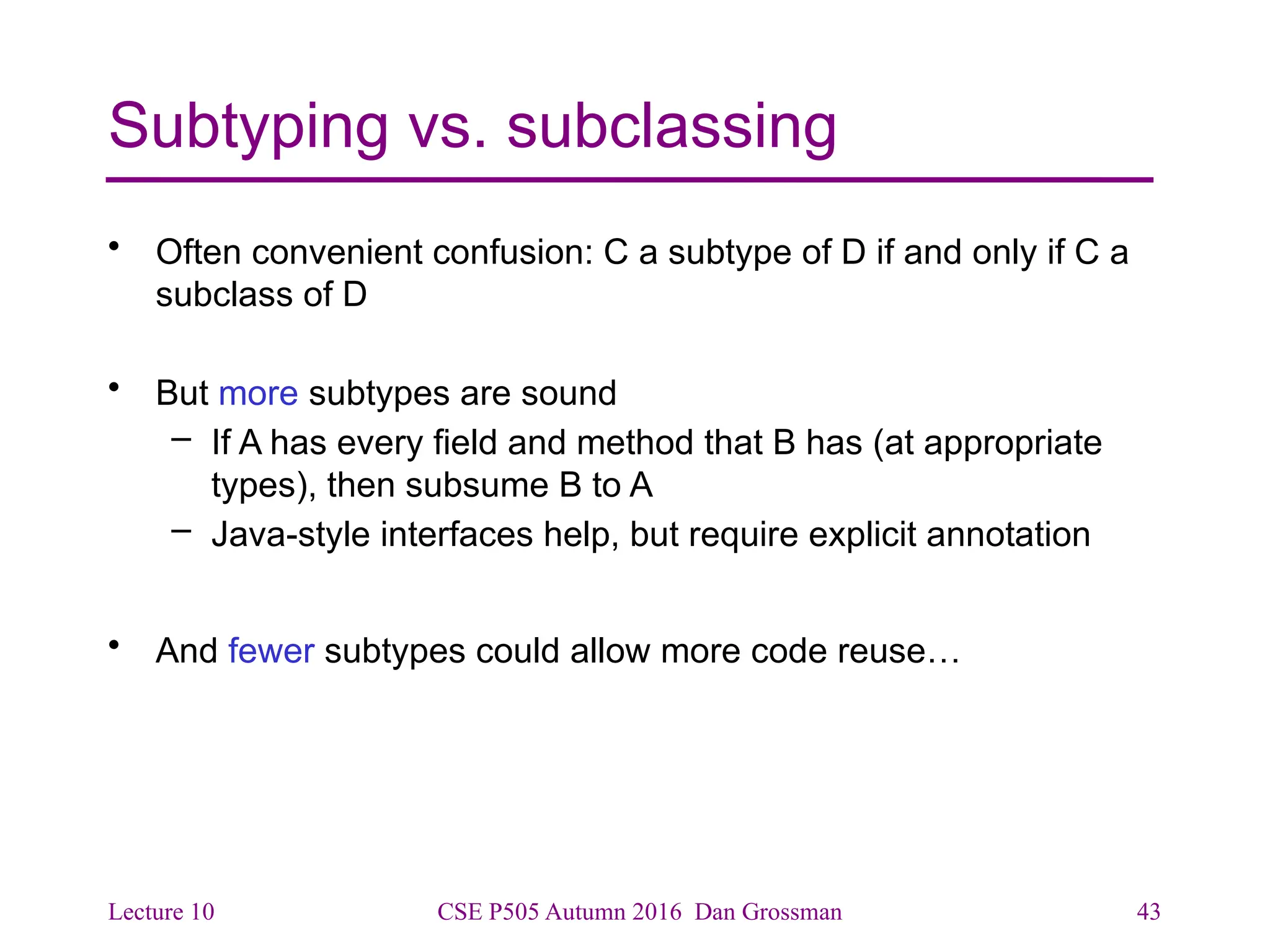 Subtyping vs. subclassing

• Often convenient confusion: C a subtype of D if and only if C a subclass of D

• But more subtypes are sound
– If A has every field and method that B has (at appropriate types), then subsume B to A
– Java-style interfaces help, but require explicit annotation

• And fewer subtypes could allow more code reuse…

Lecture 10 CSE P505 Autumn 2016 Dan Grossman 43